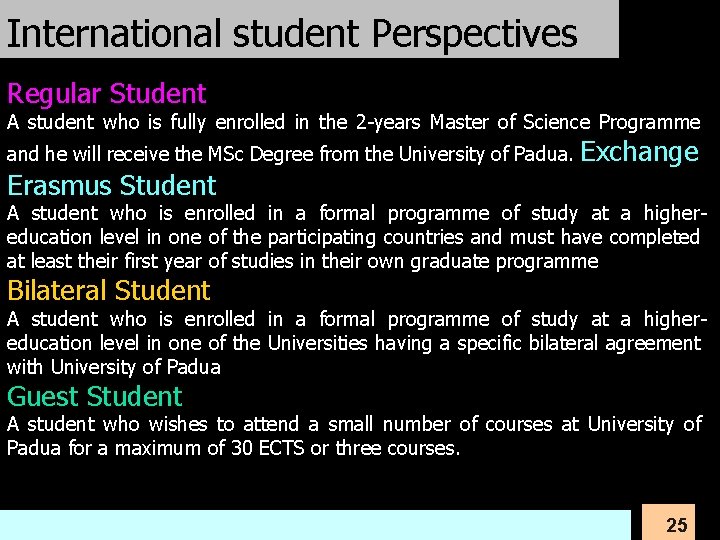 International student Perspectives

Regular Student
A student who is fully enrolled in the 2-years Master of Science Programme and he will receive the MSc Degree from the University of Padua. Exchange Erasmus Student
A student who is enrolled in a formal programme of study at a higher-education level in one of the participating countries and must have completed at least their first year of studies in their own graduate programme
Bilateral Student
A student who is enrolled in a formal programme of study at a higher-education level in one of the Universities having a specific bilateral agreement with University of Padua
Guest Student
A student who wishes to attend a small number of courses at University of Padua for a maximum of 30 ECTS or three courses.

25